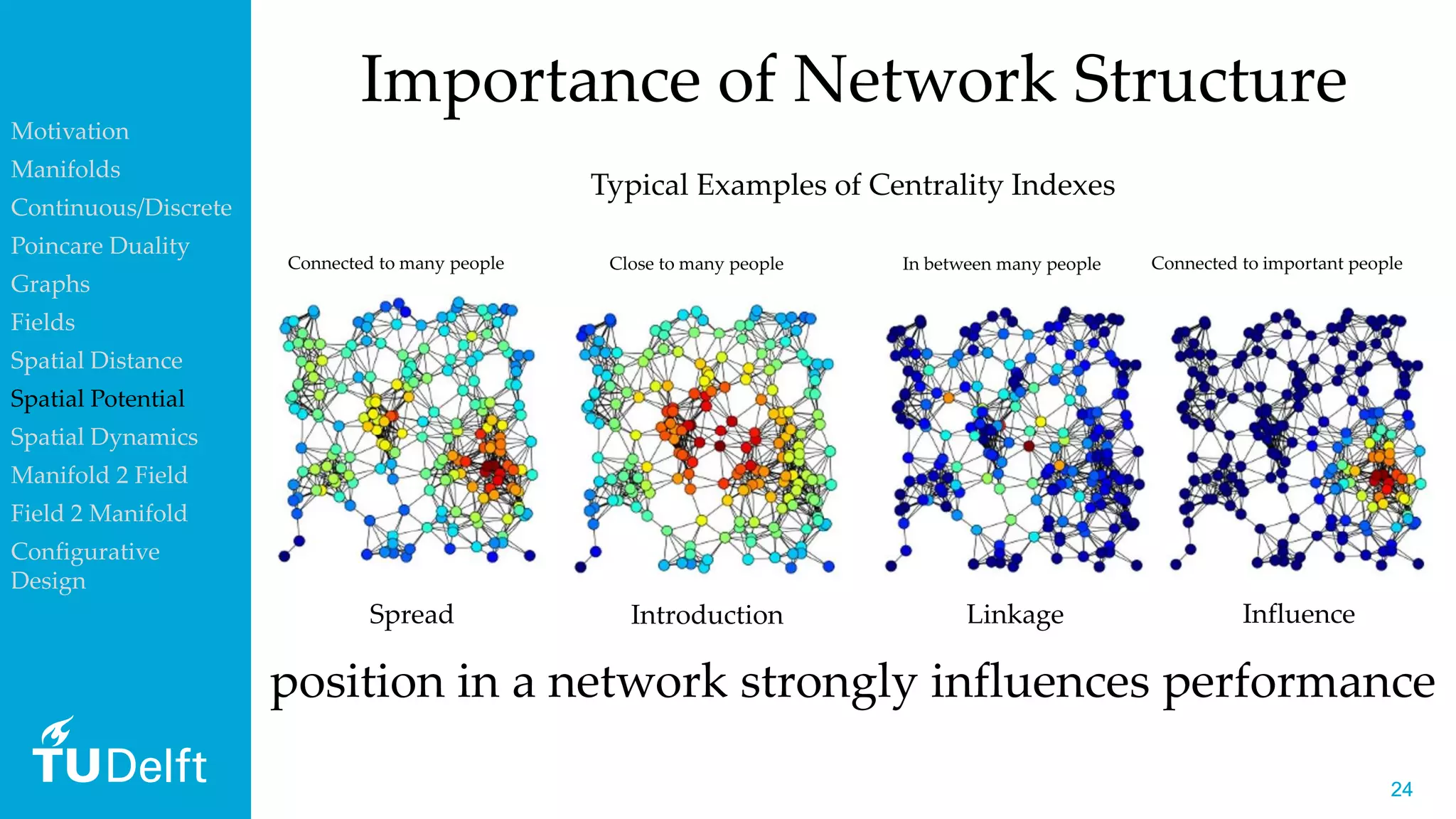 Motivation
Manifolds
Continuous/Discrete
Poincare Duality
Graphs
Fields
Spatial Distance
Spatial Potential
Spatial Dynamics
Manifold 2 Field
Field 2 Manifold
Configurative Design

TUDelft

Importance of Network Structure

Typical Examples of Centrality Indexes

Connected to many people

Close to many people

In between many people

Connected to important people

Spread

Introduction

Linkage

Influence

position in a network strongly influences performance

24